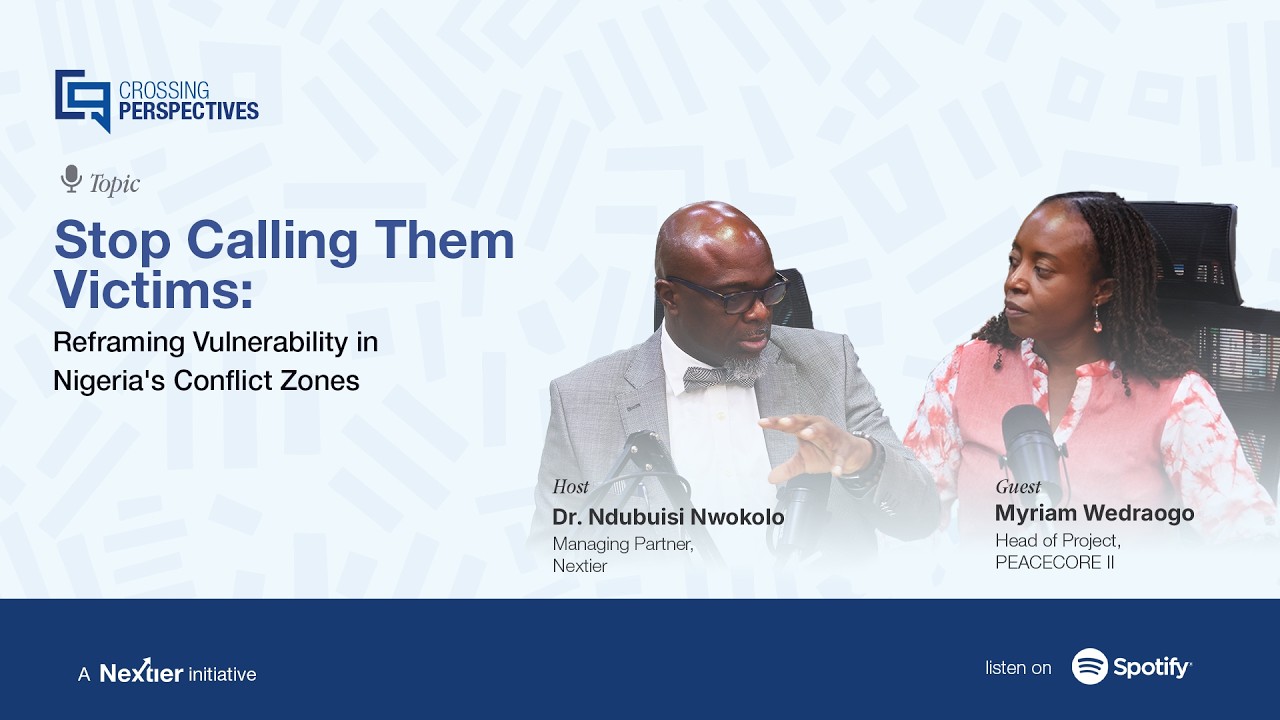 CROSSING PERSPECTIVES

Topic

Stop Calling Them Victims:

Reframing Vulnerability in Nigeria's Conflict Zones

Host
Dr. Ndubuisi Nwokolo
Managing Partner, Nextier

Guest
Myriam Wedraogo
Head of Project, PEACECORE II

A Nextier initiative

listen on Spotify